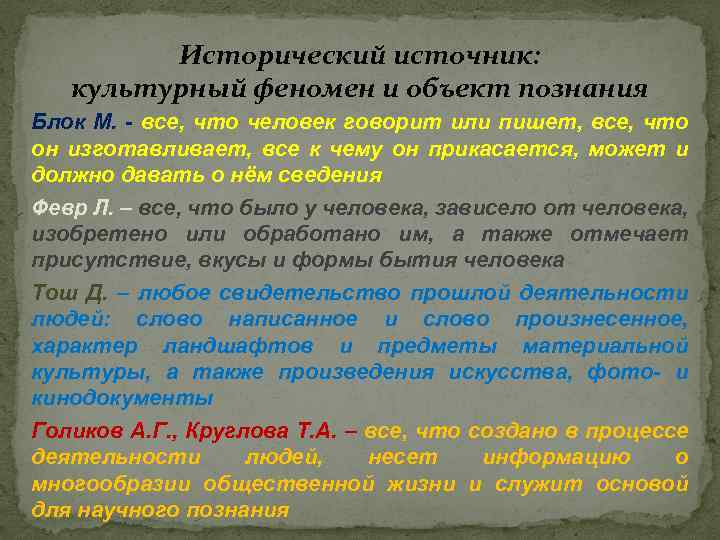 Исторический источник:
культурный феномен и объект познания

Блок М. - все, что человек говорит или пишет, все, что он изготавливает, все к чему он прикасается, может и должно давать о нём сведения

Февр Л. – все, что было у человека, зависело от человека, изобретено или обработано им, а также отмечает присутствие, вкусы и формы бытия человека

Тош Д. – любое свидетельство прошлой деятельности людей: слово написанное и слово произнесенное, характер ландшафтов и предметы материальной культуры, а также произведения искусства, фото- и кинодокументы

Голиков А.Г., Круглова Т.А. – все, что создано в процессе деятельности людей, несет информацию о многообразии общественной жизни и служит основой для научного познания